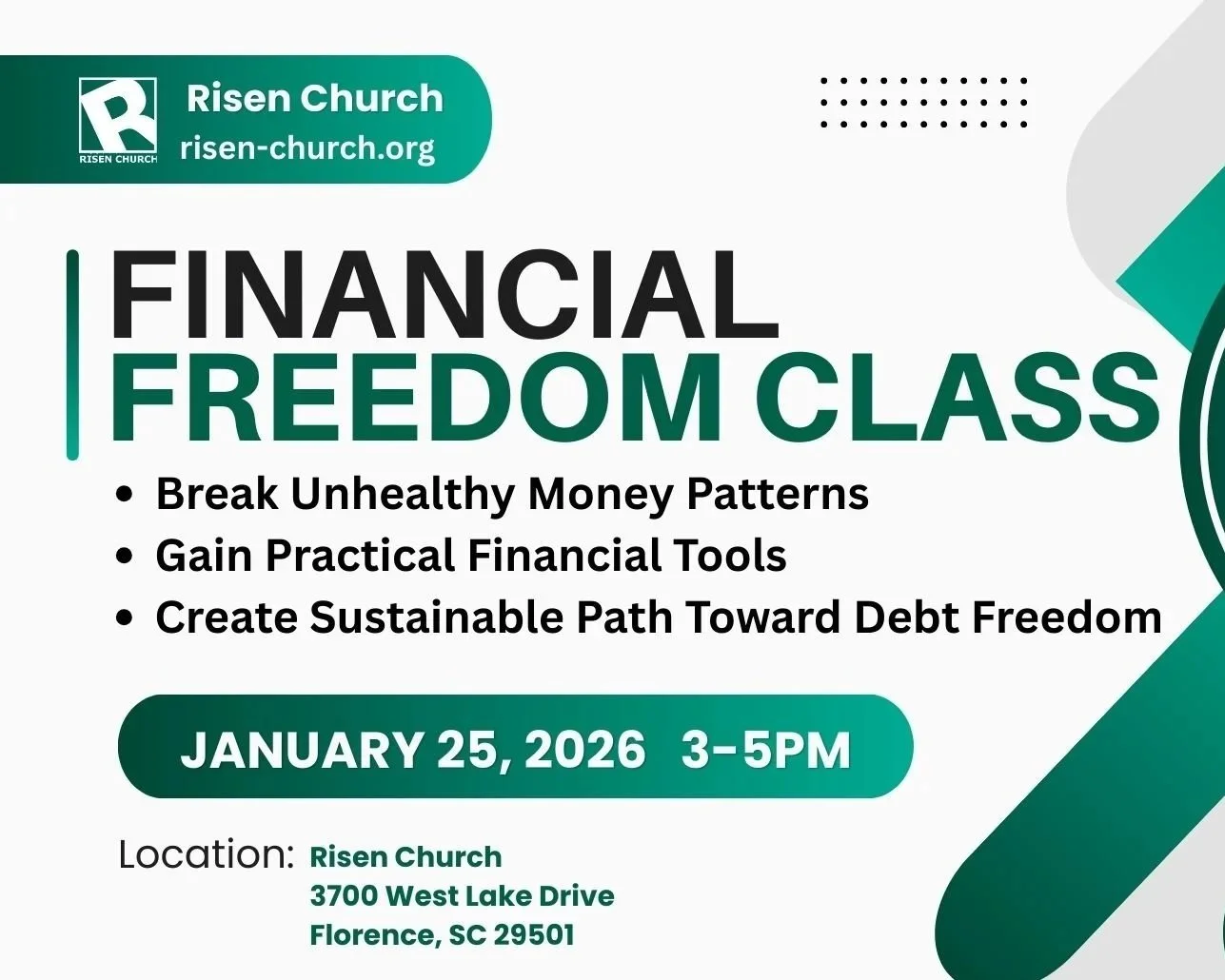 R
RISEN CHURCH

Risen Church
risen-church.org

FINANCIAL
FREEDOM CLASS

• Break Unhealthy Money Patterns
• Gain Practical Financial Tools
• Create Sustainable Path Toward Debt Freedom

JANUARY 25, 2026 3-5PM

Location: Risen Church
3700 West Lake Drive
Florence, SC 29501